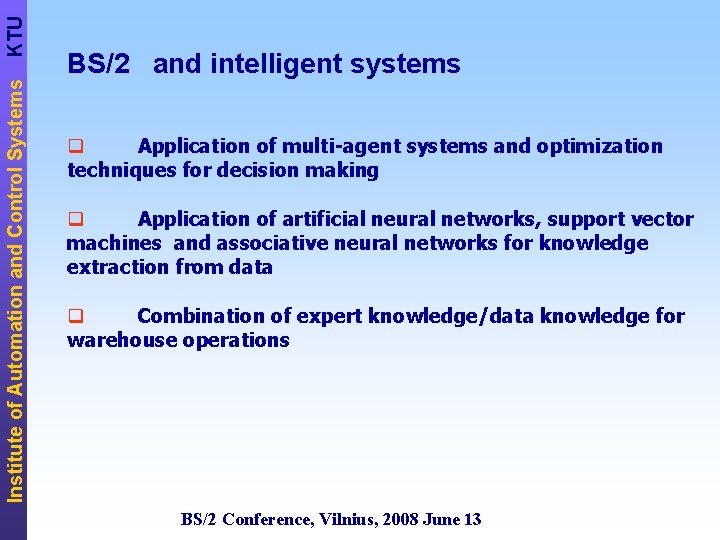 Institute of Automation and Control Systems KTU

BS/2 and intelligent systems

❑ Application of multi-agent systems and optimization techniques for decision making

❑ Application of artificial neural networks, support vector machines and associative neural networks for knowledge extraction from data

❑ Combination of expert knowledge/data knowledge for warehouse operations

BS/2 Conference, Vilnius, 2008 June 13